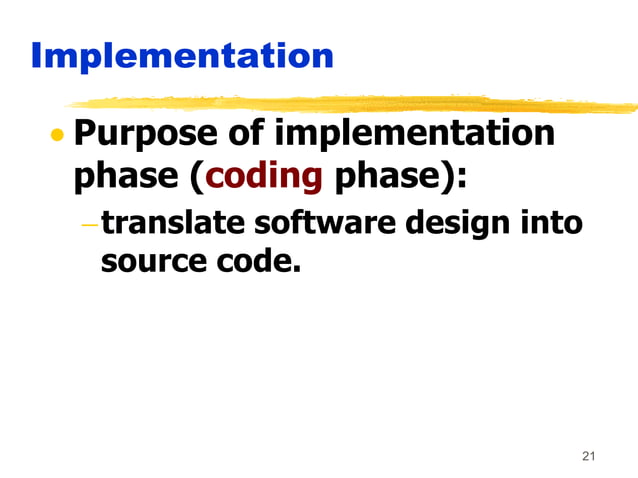 Implementation

• Purpose of implementation phase (coding phase):

– translate software design into source code.

21